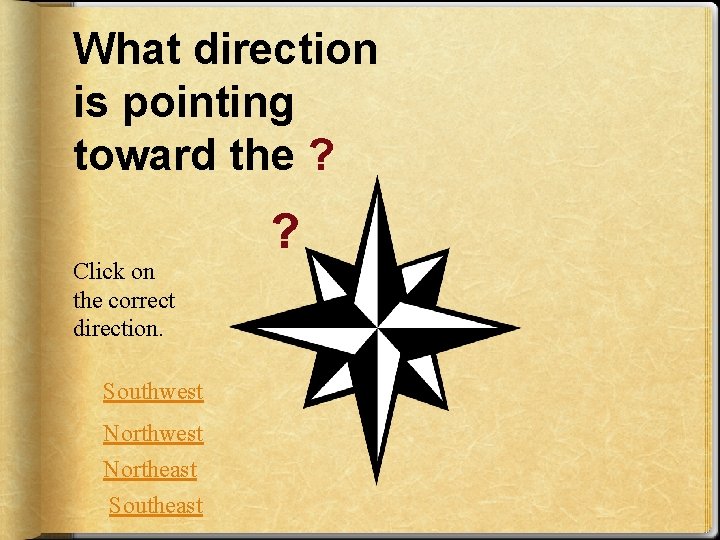 What direction is pointing toward the ?

?

Click on the correct direction.

Southwest

Northwest

Northeast

Southeast